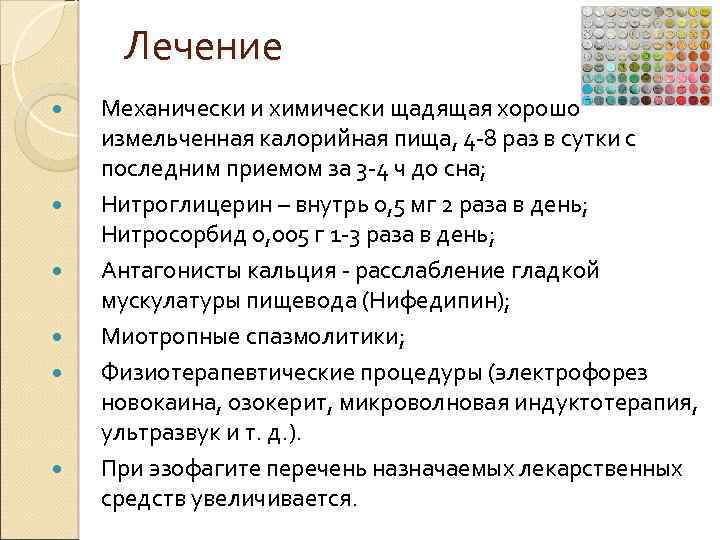 Лечение

Механически и химически щадящая хорошо измельченная калорийная пища, 4-8 раз в сутки с последним приемом за 3-4 ч до сна;

Нитроглицерин – внутрь 0,5 мг 2 раза в день; Нитросорбид 0,005 г 1-3 раза в день;

Антагонисты кальция - расслабление гладкой мускулатуры пищевода (Нифедипин);

Миотропные спазмолитики;

Физиотерапевтические процедуры (электрофорез новокаина, озокерит, микроволновая индуктотерапия, ультразвук и т. д.).

При эзофагите перечень назначаемых лекарственных средств увеличивается.